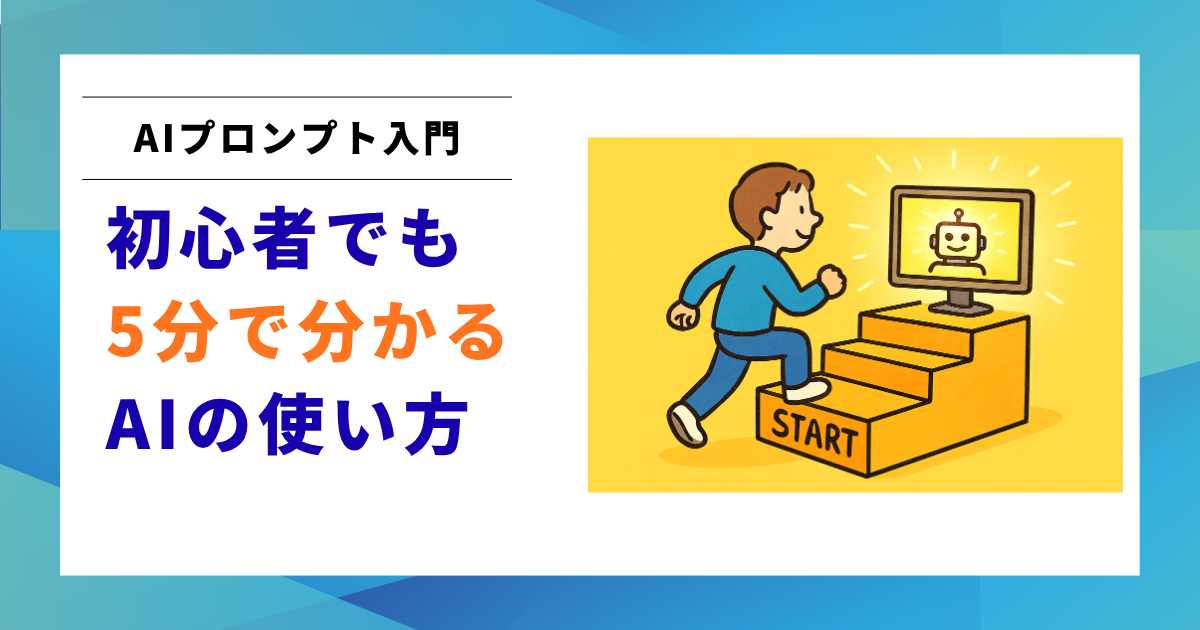 AIプロンプト入門

初心者でも
5分で分かる
AIの使い方

START